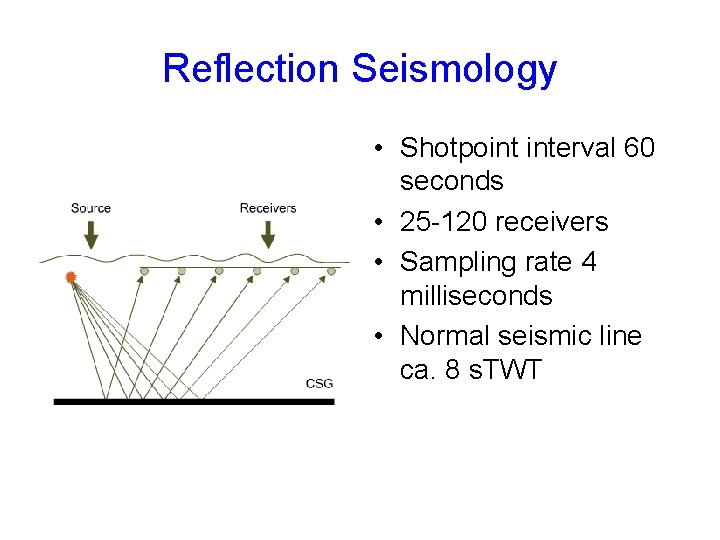 Reflection Seismology

Source

Receivers

CSG

• Shotpoint interval 60 seconds
• 25-120 receivers
• Sampling rate 4 milliseconds
• Normal seismic line ca. 8 sTWT